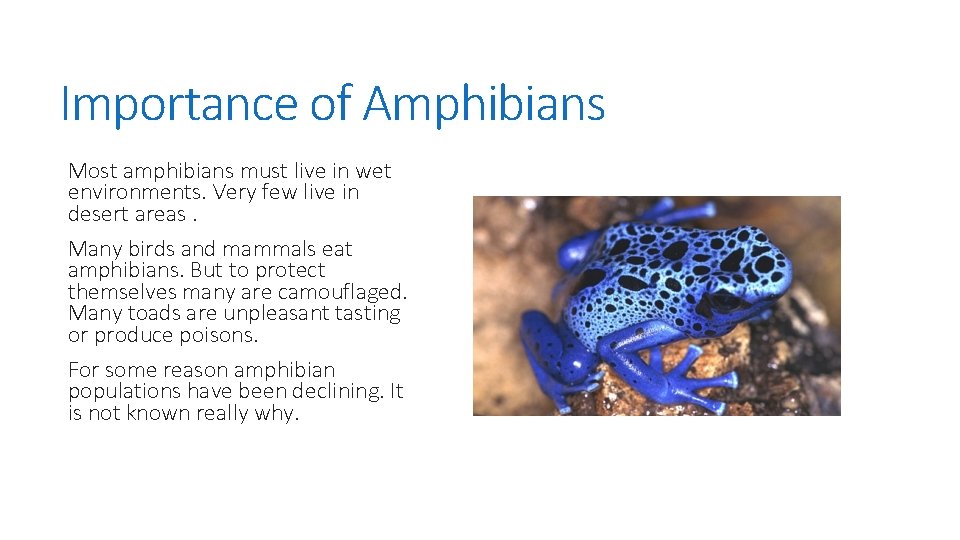 Importance of Amphibians

Most amphibians must live in wet environments. Very few live in desert areas .

Many birds and mammals eat amphibians. But to protect themselves many are camouflaged. Many toads are unpleasant tasting or produce poisons.

For some reason amphibian populations have been declining. It is not known really why.